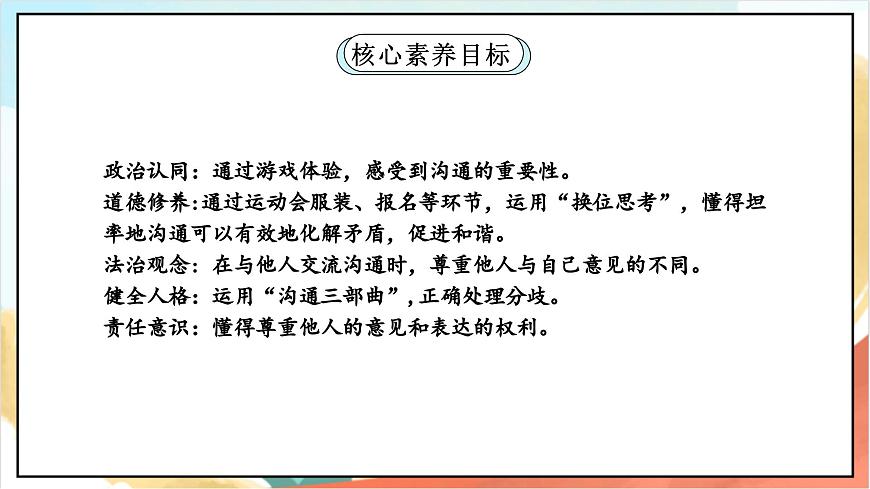 核心素养目标

政治认同：通过游戏体验，感受到沟通的重要性。
道德修养:通过运动会服装、报名等环节，运用“换位思考”，懂得坦率地沟通可以有效地化解矛盾，促进和谐。
法治观念：在与他人交流沟通时，尊重他人与自己意见的不同。
健全人格：运用“沟通三部曲”，正确处理分歧。
责任意识：懂得尊重他人的意见和表达的权利。